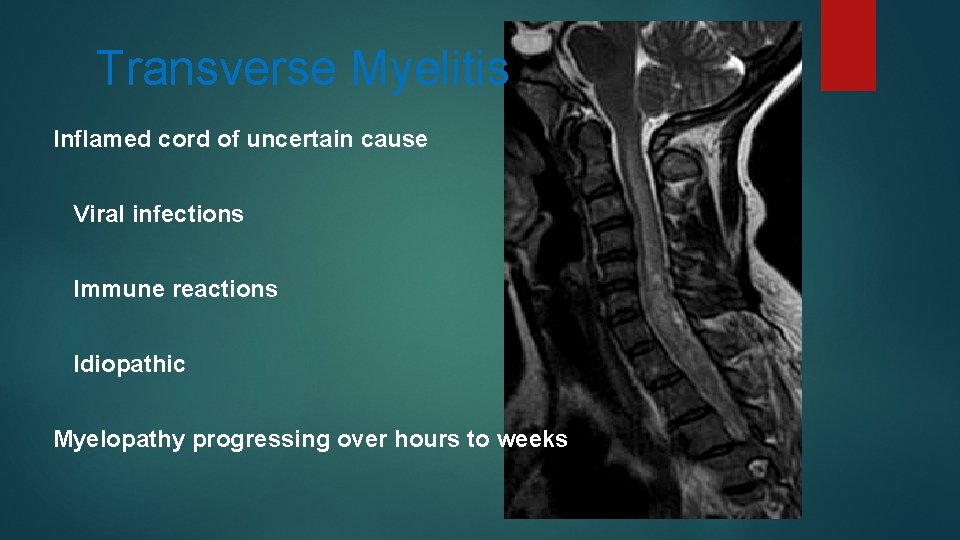 Transverse Myelitis

Inflamed cord of uncertain cause

Viral infections

Immune reactions

Idiopathic

Myelopathy progressing over hours to weeks